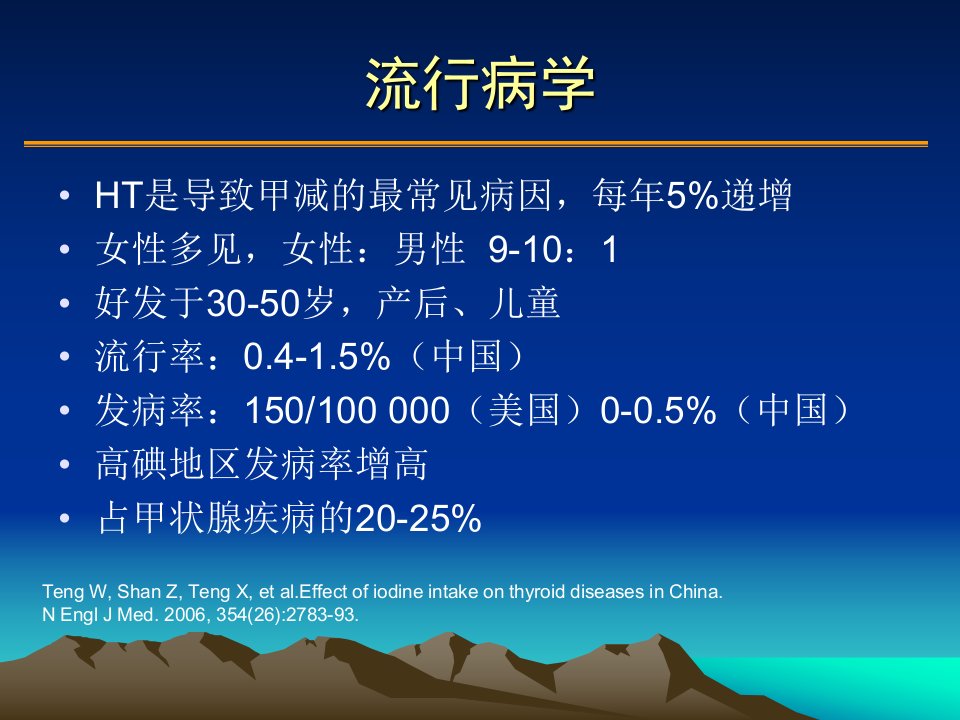 流行病学

• HT是导致甲减的最常见病因，每年5%递增
• 女性多见，女性：男性 9-10：1
• 好发于30-50岁，产后、儿童
• 流行率：0.4-1.5%（中国）
• 发病率：150/100 000（美国）0-0.5%（中国）
• 高碘地区发病率增高
• 占甲状腺疾病的20-25%

Teng W, Shan Z, Teng X, et al.Effect of iodine intake on thyroid diseases in China. N Engl J Med. 2006, 354(26):2783-93.